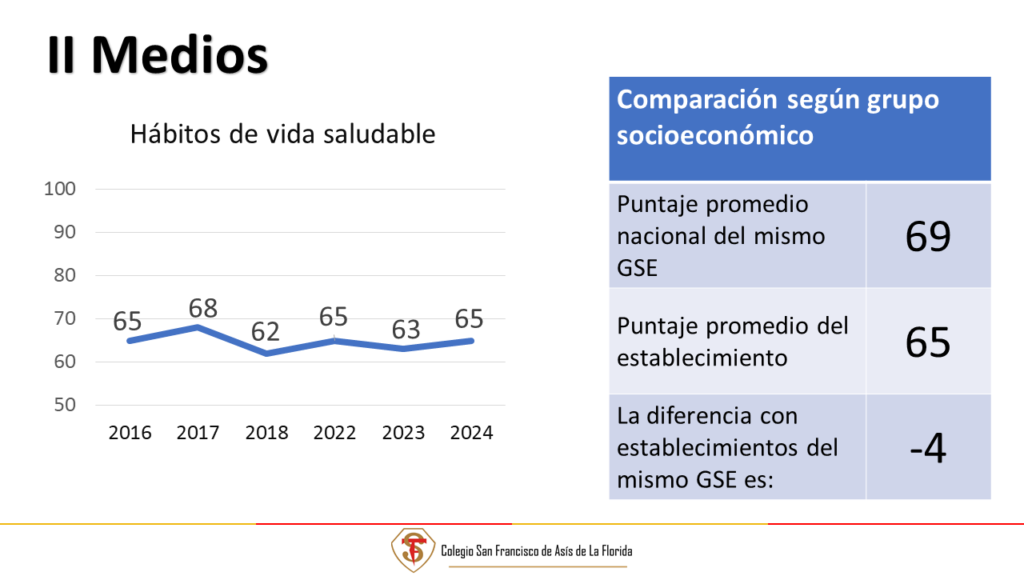 II Medios

Hábitos de vida saludable

100
90
80
70
60
50

65 68 62 65 63 65

2016 2017 2018 2022 2023 2024

| Comparación según grupo socioeconómico | |
|---|---|
| Puntaje promedio nacional del mismo GSE | 69 |
| Puntaje promedio del establecimiento | 65 |
| La diferencia con establecimientos del mismo GSE es: | -4 |

Colegio San Francisco de Asís de La Florida